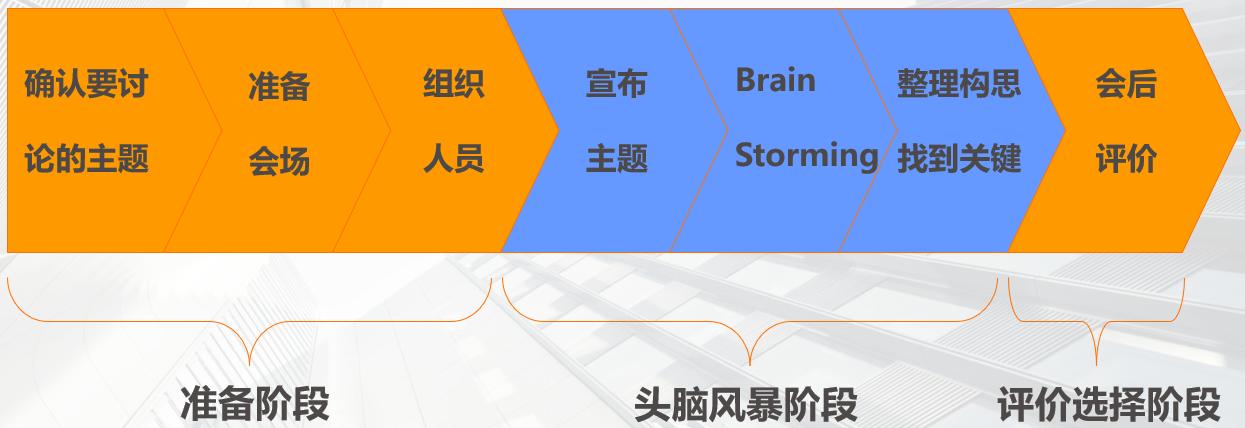 确认要讨论的主题

准备会场

组织人员

宣布主题

Brain Storming

整理构思找到关键

会后评价

准备阶段

头脑风暴阶段

评价选择阶段